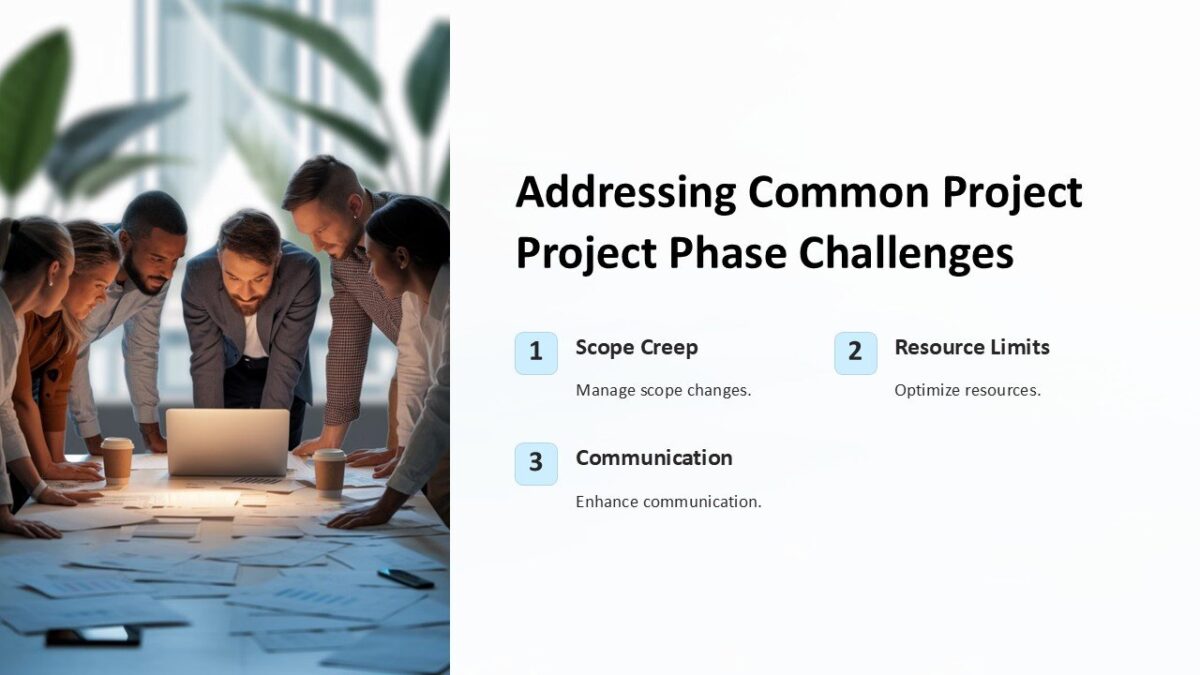 Addressing Common Project Project Phase Challenges

1 Scope Creep

Manage scope changes.

2 Resource Limits

Optimize resources.

3 Communication

Enhance communication.